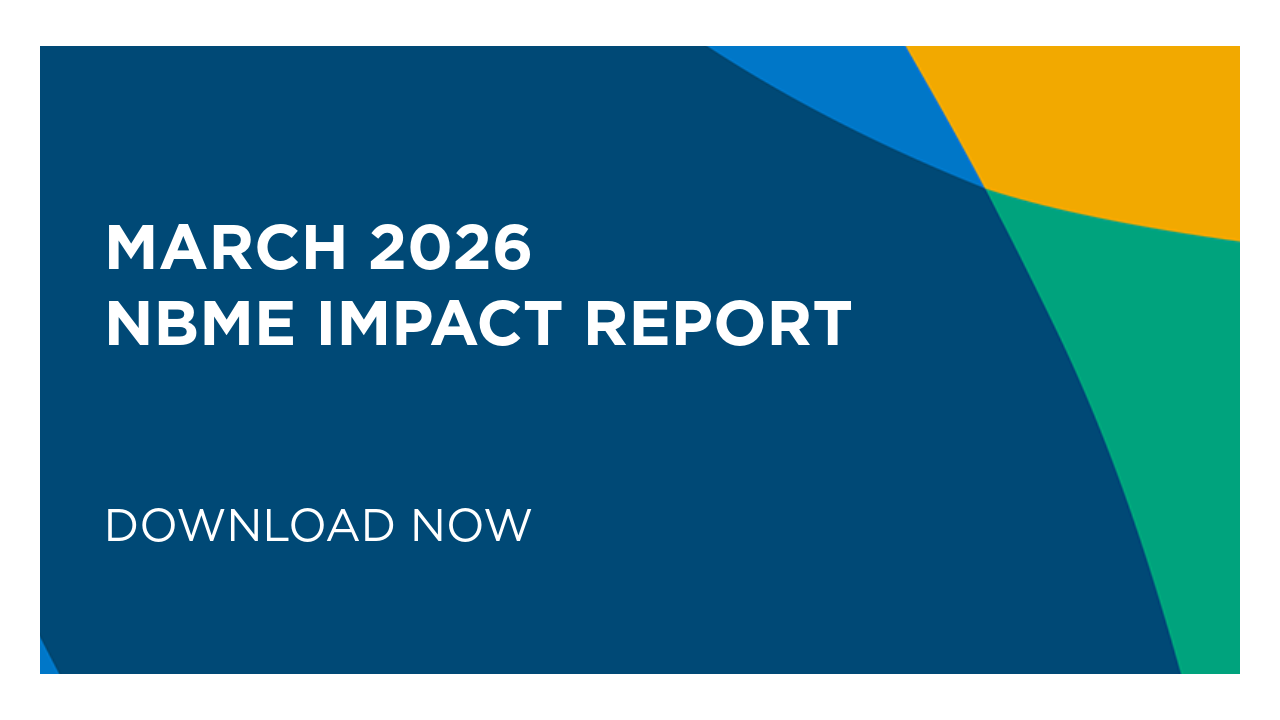 MARCH 2026
NBME IMPACT REPORT

DOWNLOAD NOW